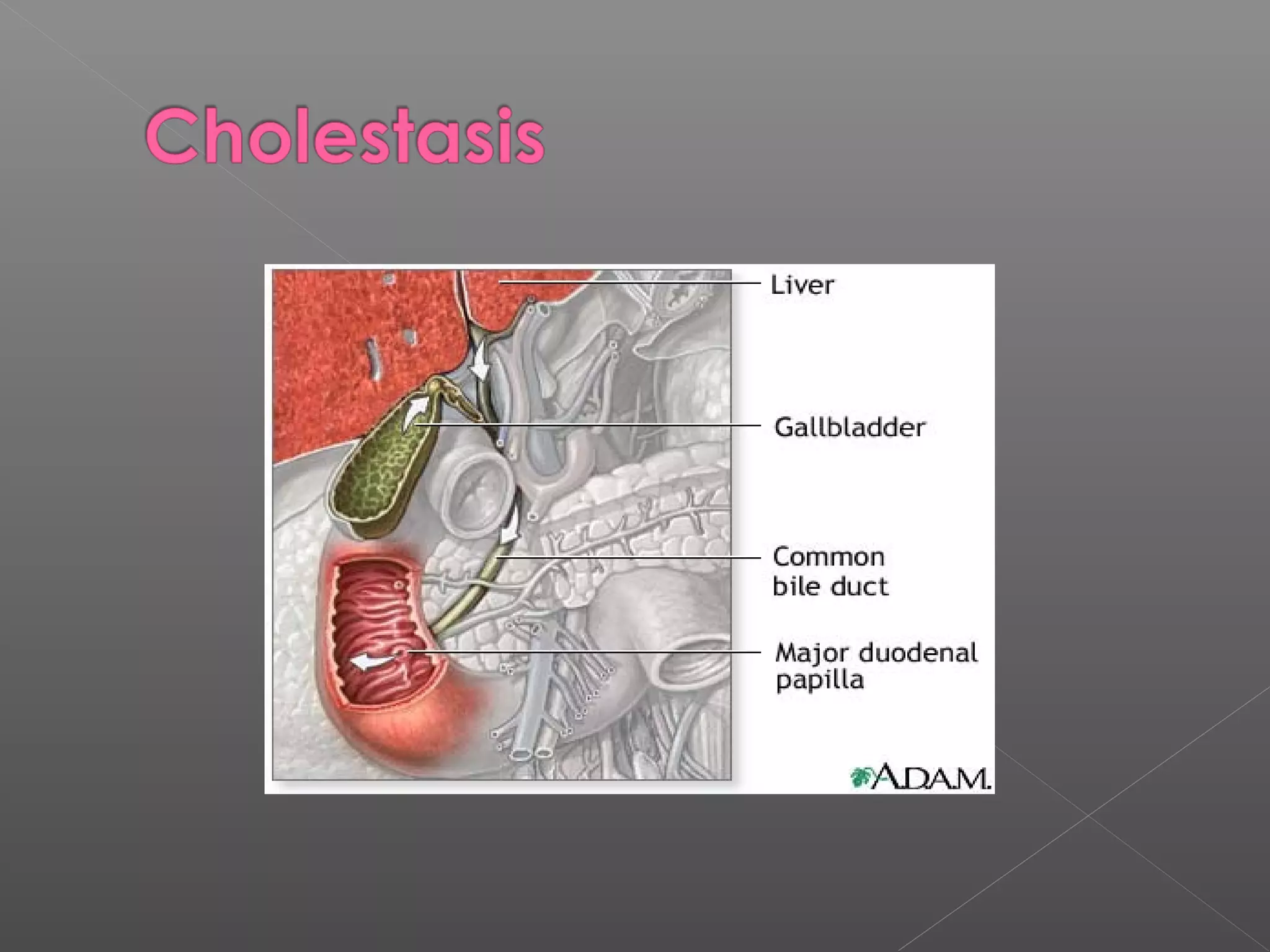 Cholestasis

Liver

Gallbladder

Common bile duct

Major duodenal papilla

A.D.A.M.